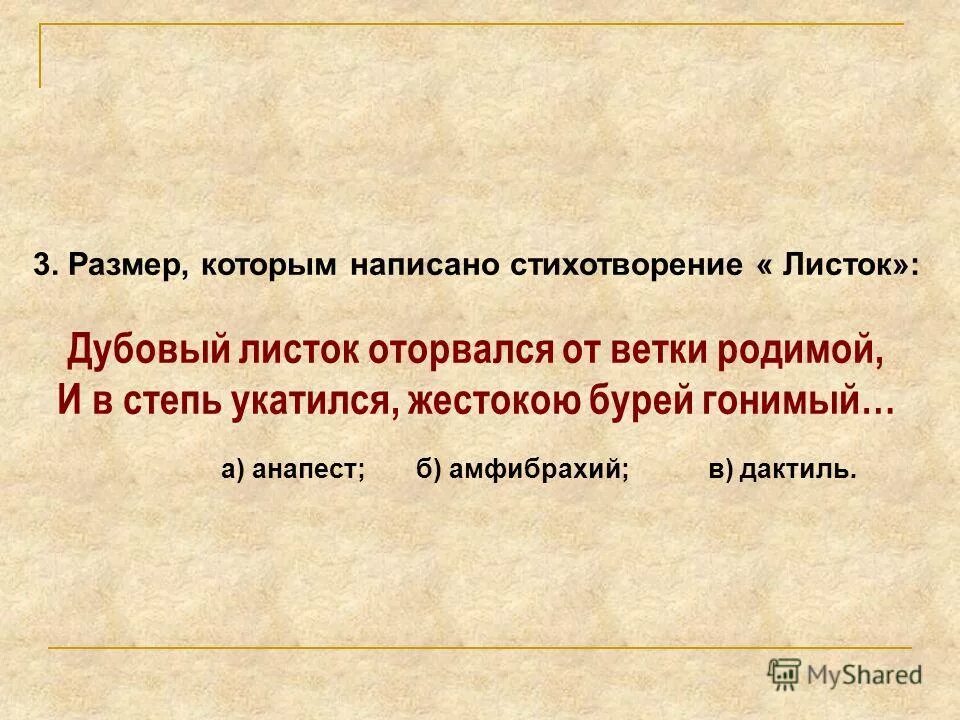 3. Размер, которым написано стихотворение « Листок»:

Дубовый листок оторвался от ветки родимой,
И в степь укатился, жестокою бурей гонимый…

а) анапест; б) амфибрахий; в) дактиль.

MyShared